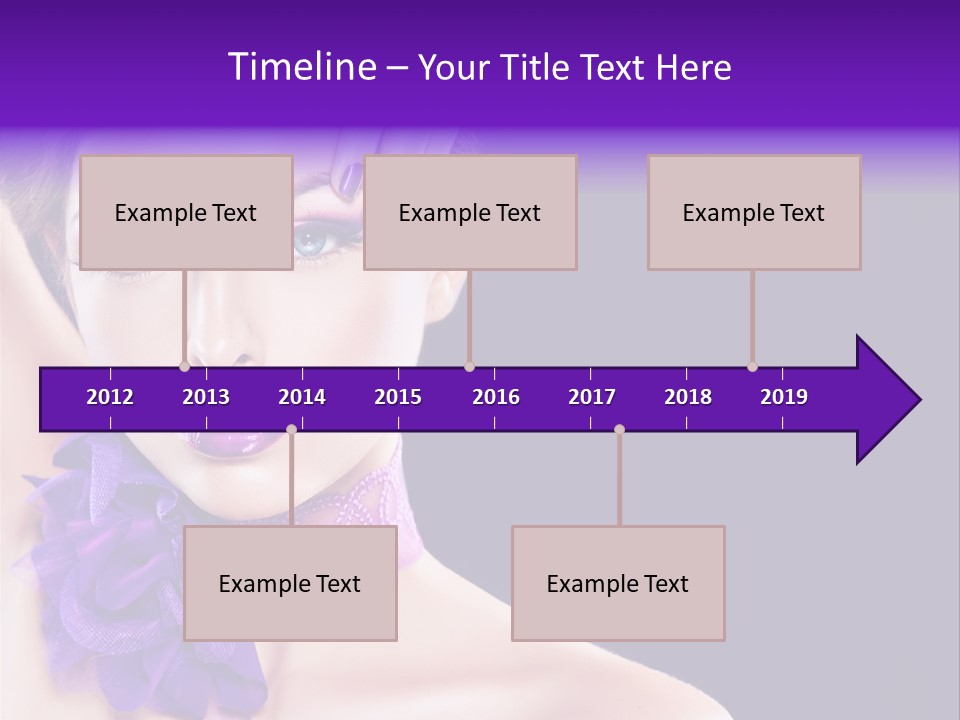 Timeline – Your Title Text Here

Example Text

Example Text

Example Text

2012 2013 2014 2015 2016 2017 2018 2019

Example Text

Example Text